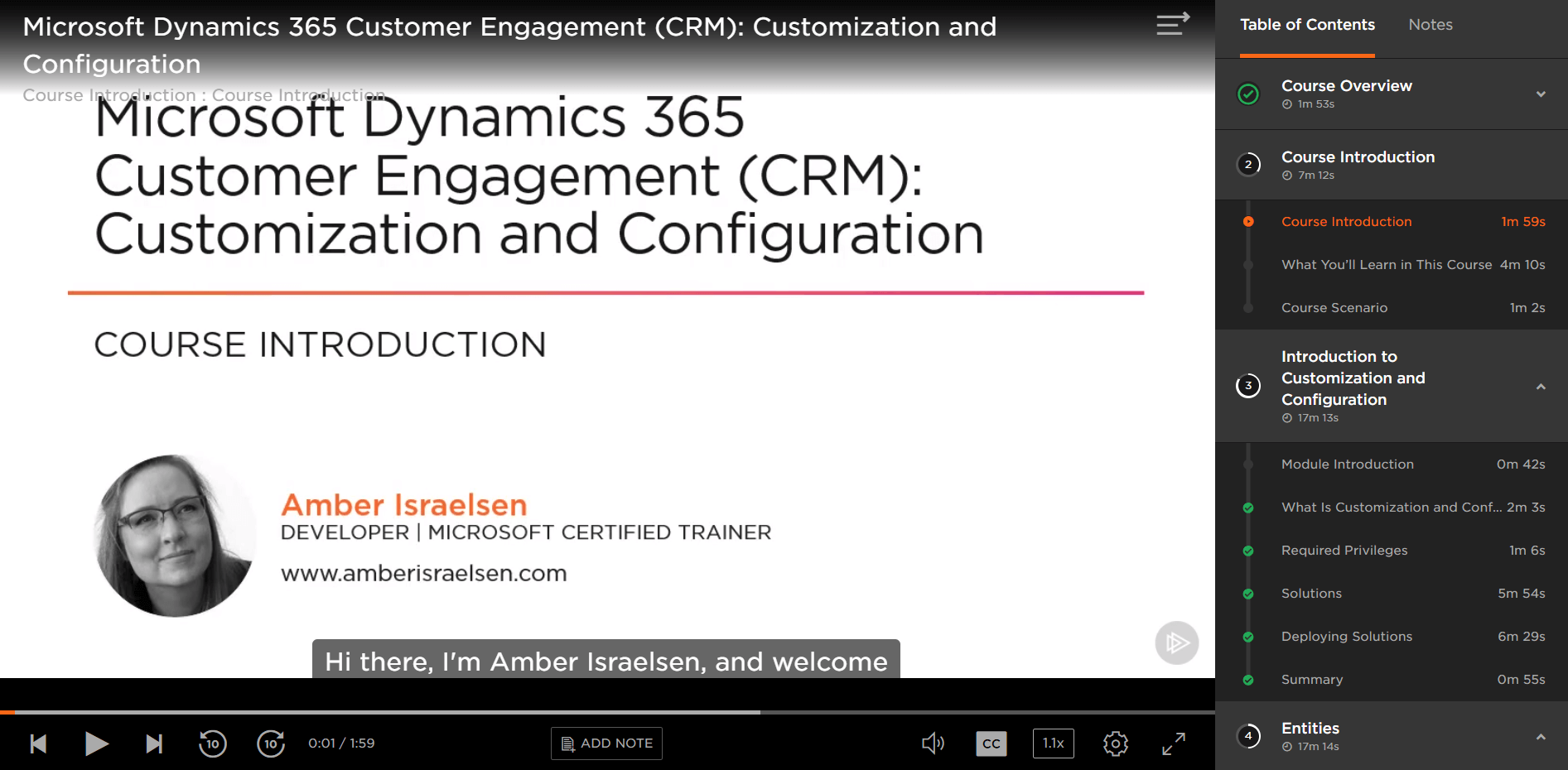 Microsoft Dynamics 365 Customer Engagement (CRM): Customization and Configuration

Course Introduction : Course Introduction

Microsoft Dynamics 365 Customer Engagement (CRM): Customization and Configuration

COURSE INTRODUCTION

Amber Israelsen
DEVELOPER | MICROSOFT CERTIFIED TRAINER
www.amberisraelsen.com

Hi there, I'm Amber Israelsen, and welcome

10 10 0:01 / 1:59 ADD NOTE CC 1.1x

Table of Contents Notes

Course Overview
1m 53s

2 Course Introduction
7m 12s

Course Introduction 1m 59s
What You'll Learn in This Course 4m 10s
Course Scenario 1m 2s

3 Introduction to Customization and Configuration
17m 13s

Module Introduction 0m 42s
What Is Customization and Conf... 2m 3s
Required Privileges 1m 6s
Solutions 5m 54s
Deploying Solutions 6m 29s
Summary 0m 55s

4 Entities
17m 14s